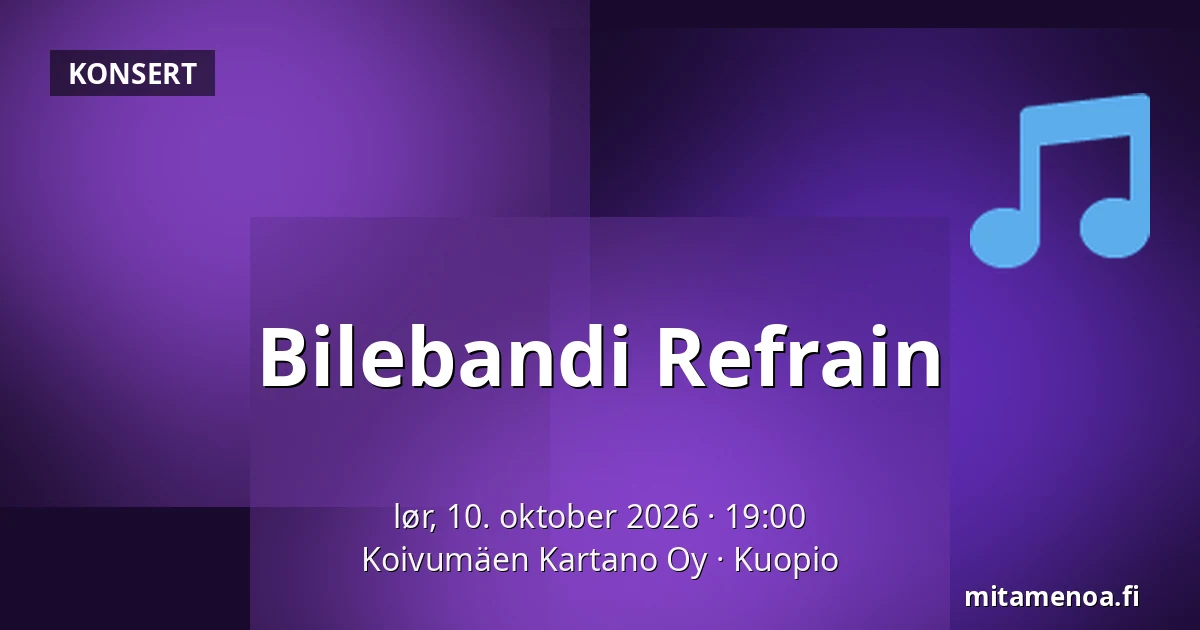 KONSERT

Bilebandi Refrain

lør, 10. oktober 2026 · 19:00
Koivumäen Kartano Oy · Kuopio

mitamenoa.fi